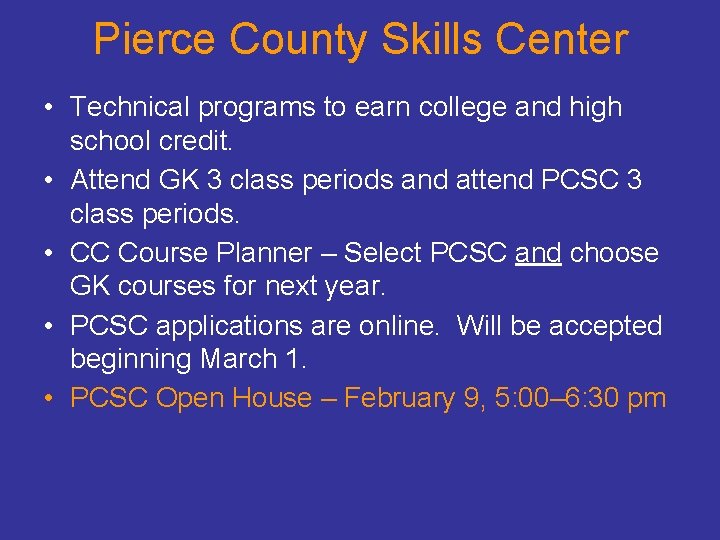 Pierce County Skills Center

• Technical programs to earn college and high school credit.
• Attend GK 3 class periods and attend PCSC 3 class periods.
• CC Course Planner – Select PCSC and choose GK courses for next year.
• PCSC applications are online. Will be accepted beginning March 1.
• PCSC Open House – February 9, 5:00–6:30 pm